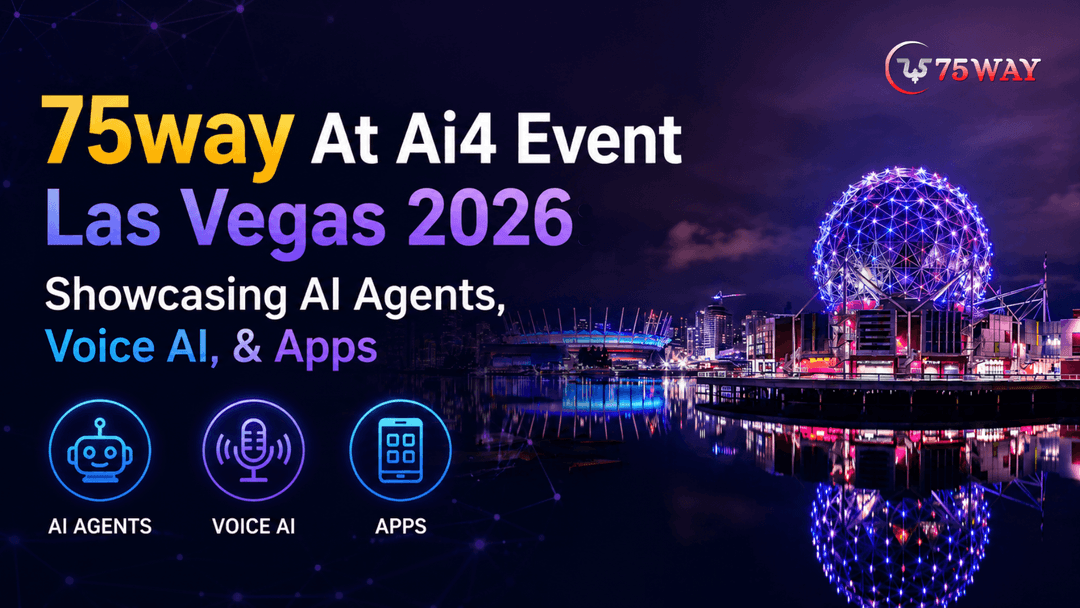 75WAY

75way At Ai4 Event Las Vegas 2026

Showcasing AI Agents, Voice AI, & Apps

AI AGENTS

VOICE AI

APPS